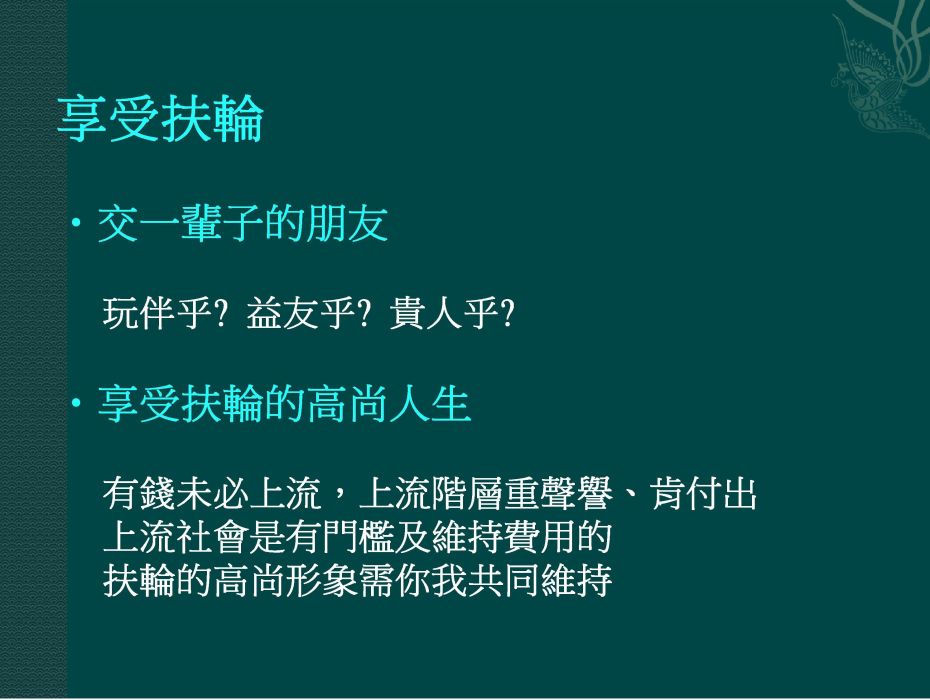 享受扶輪

• 交一輩子的朋友

玩伴乎? 益友乎? 貴人乎?

• 享受扶輪的高尚人生

有錢未必上流，上流階層重聲譽、肯付出
上流社會是有門檻及維持費用的
扶輪的高尚形象需你我共同維持